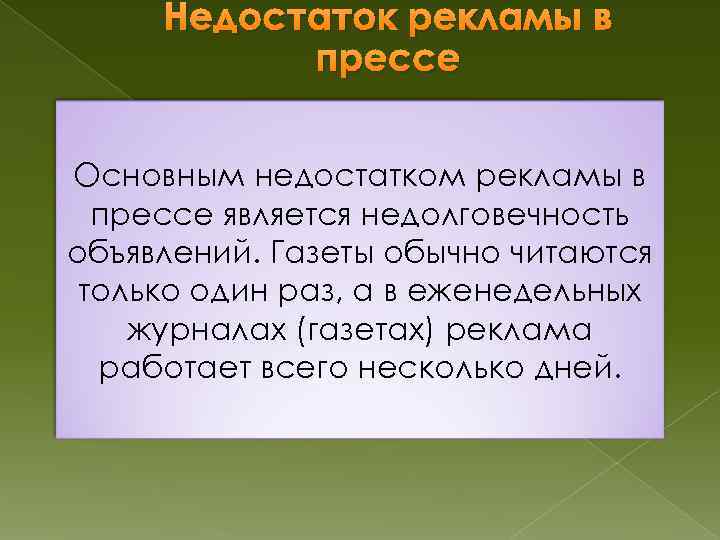 Недостаток рекламы в прессе

Основным недостатком рекламы в прессе является недолговечность объявлений. Газеты обычно читаются только один раз, а в еженедельных журналах (газетах) реклама работает всего несколько дней.